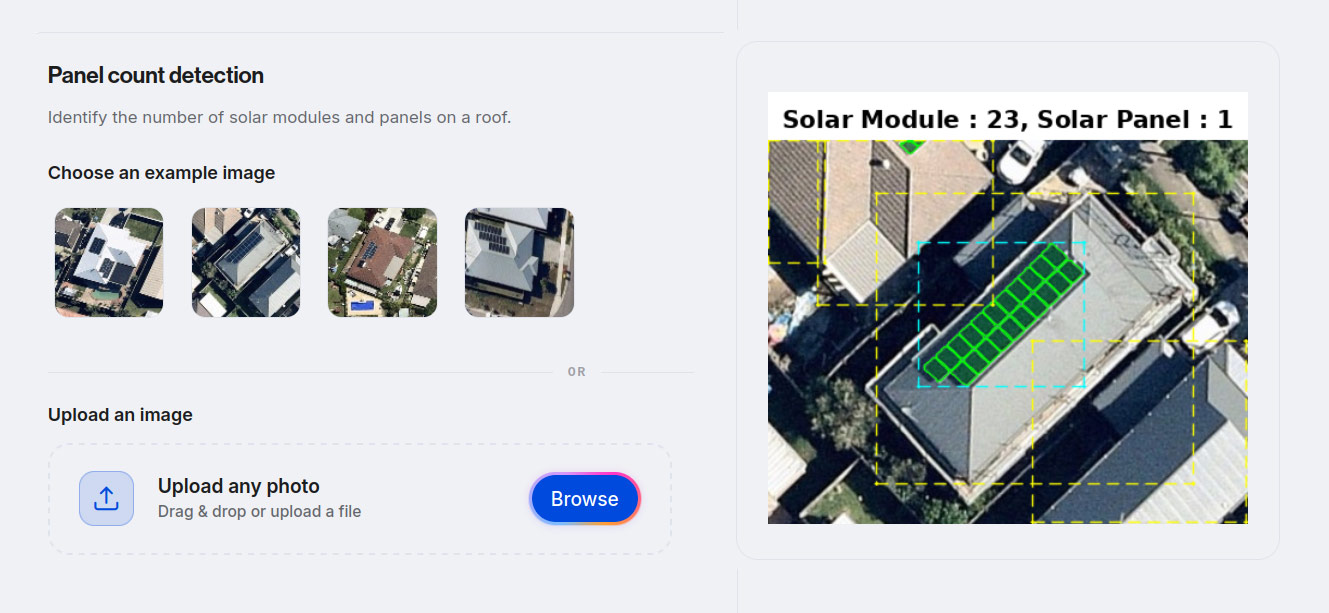 Panel count detection

Identify the number of solar modules and panels on a roof.

Choose an example image

OR

Upload an image

Upload any photo
Drag & drop or upload a file

Browse

Solar Module : 23, Solar Panel : 1